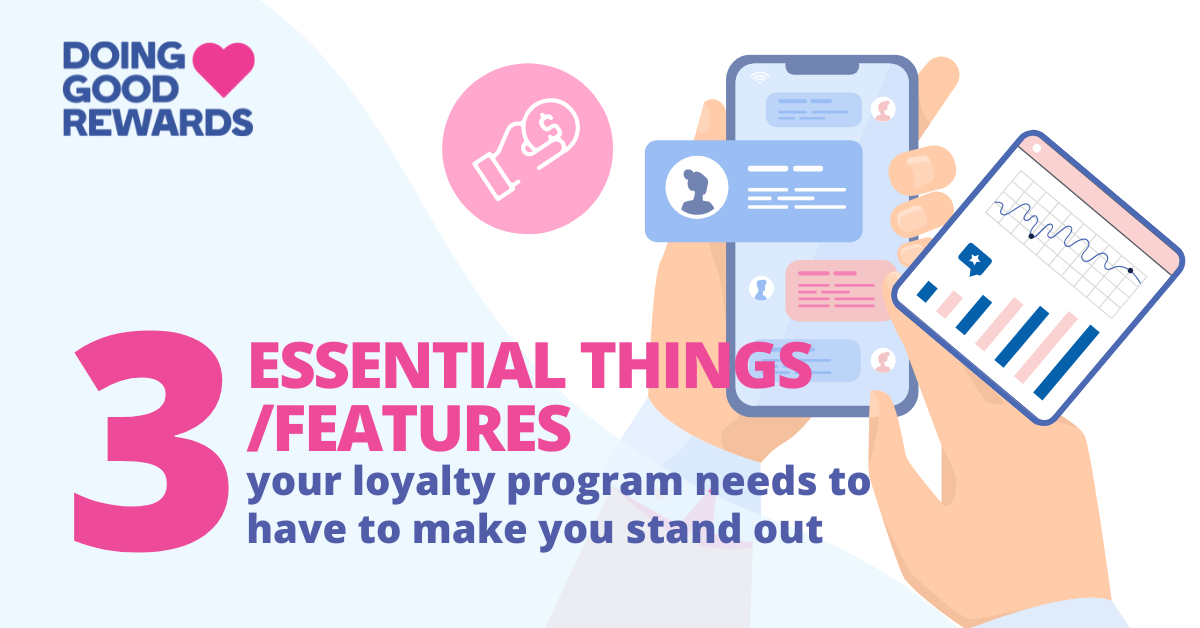 DOING GOOD REWARDS

3 ESSENTIAL THINGS /FEATURES your loyalty program needs to have to make you stand out